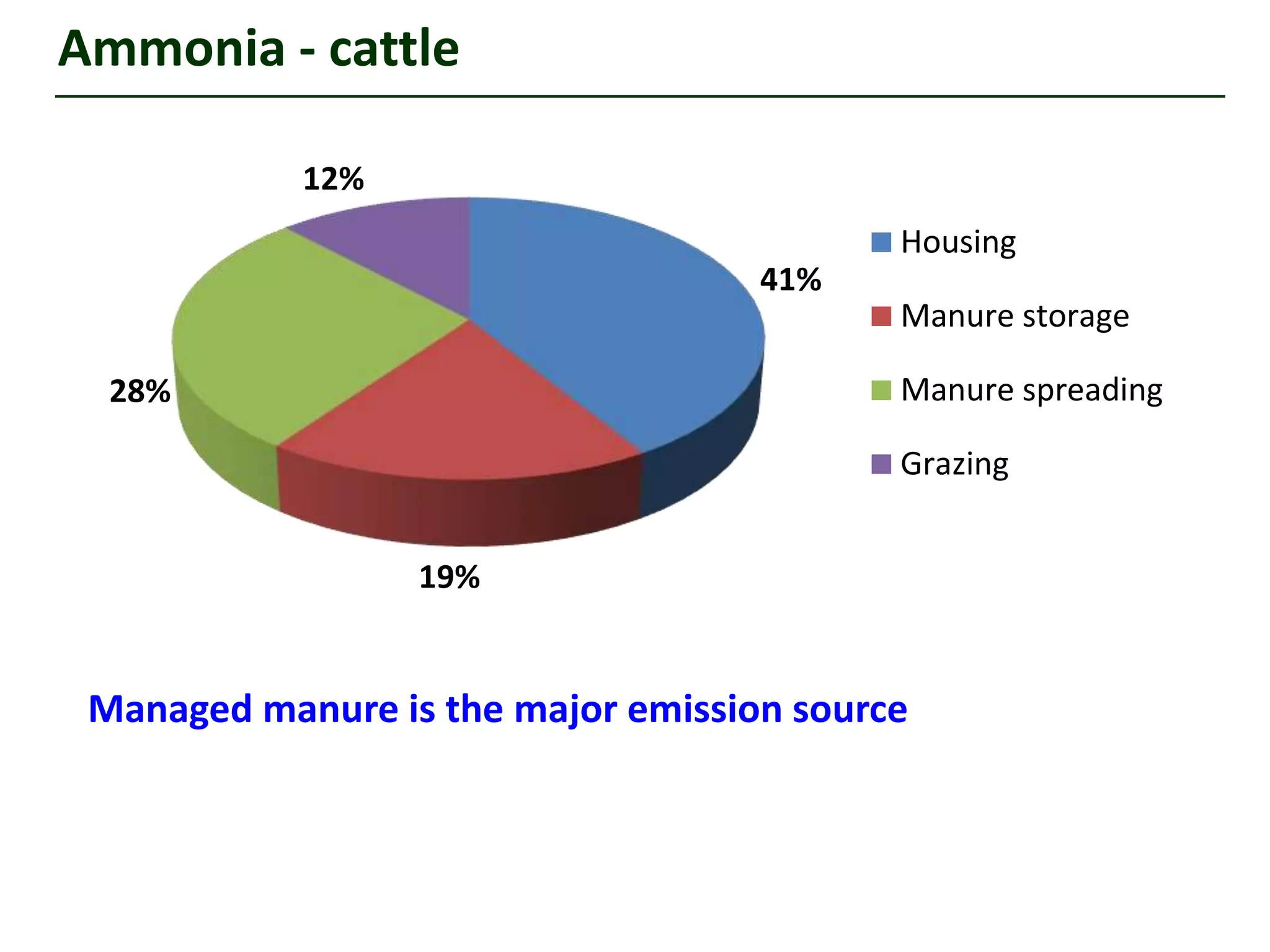 Ammonia - cattle

12%

41%

28%

19%

Housing

Manure storage

Manure spreading

Grazing

Managed manure is the major emission source